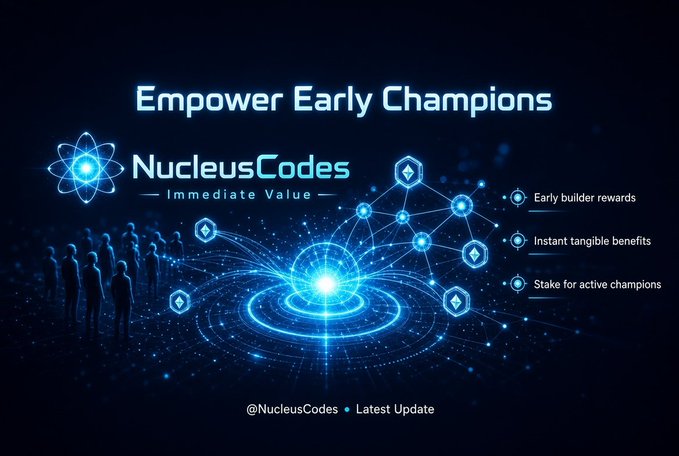 Empower Early Champions

NucleusCodes

Immediate Value

Early builder rewards

Instant tangible benefits

Stake for active champions

@NucleusCodes • Latest Update